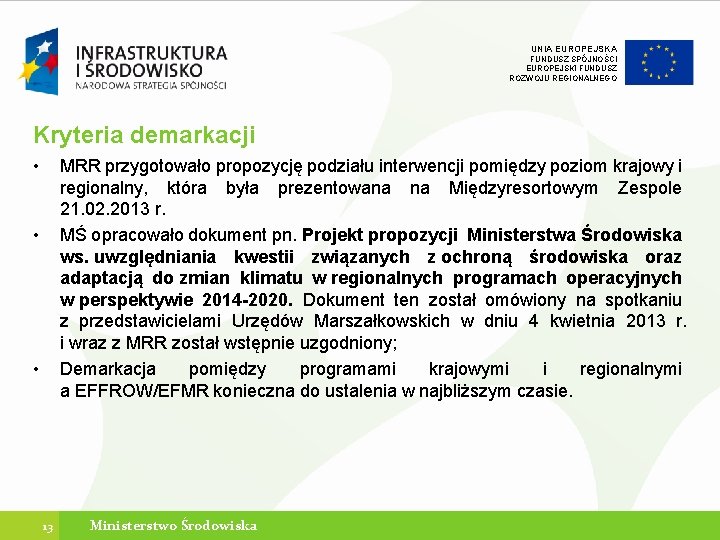 INFRASTRUKTURA
I ŚRODOWISKO
NARODOWA STRATEGIA SPÓJNOŚCI

UNIA EUROPEJSKA
FUNDUSZ SPÓJNOŚCI
EUROPEJSKI FUNDUSZ
ROZWOJU REGIONALNEGO

Kryteria demarkacji

• MRR przygotowało propozycję podziału interwencji pomiędzy poziom krajowy i regionalny, która była prezentowana na Międzyresortowym Zespole 21.02.2013 r.

• MŚ opracowało dokument pn. Projekt propozycji Ministerstwa Środowiska ws. uwzględniania kwestii związanych z ochroną środowiska oraz adaptacją do zmian klimatu w regionalnych programach operacyjnych w perspektywie 2014-2020. Dokument ten został omówiony na spotkaniu z przedstawicielami Urzędów Marszałkowskich w dniu 4 kwietnia 2013 r. i wraz z MRR został wstępnie uzgodniony;

• Demarkacja pomiędzy programami krajowymi i regionalnymi a EFFROW/EFMR konieczna do ustalenia w najbliższym czasie.

13

Ministerstwo Środowiska